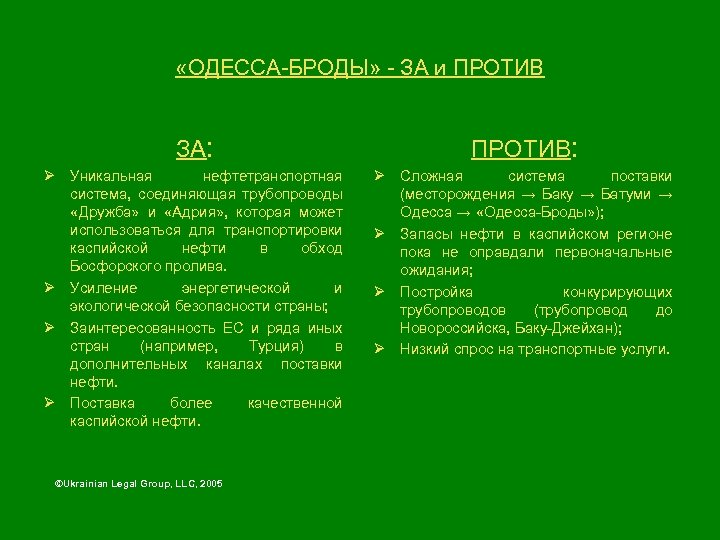 «ОДЕССА-БРОДЫ» - ЗА и ПРОТИВ

ЗА:

➢ Уникальная нефтетранспортная система, соединяющая трубопроводы «Дружба» и «Адрия», которая может использоваться для транспортировки каспийской нефти в обход Босфорского пролива.

➢ Усиление энергетической и экологической безопасности страны;

➢ Заинтересованность ЕС и ряда иных стран (например, Турция) в дополнительных каналах поставки нефти.

➢ Поставка более качественной каспийской нефти.

ПРОТИВ:

➢ Сложная система поставки (месторождения → Баку → Батуми → Одесса → «Одесса-Броды»);

➢ Запасы нефти в каспийском регионе пока не оправдали первоначальные ожидания;

➢ Постройка конкурирующих трубопроводов (трубопровод до Новороссийска, Баку-Джейхан);

➢ Низкий спрос на транспортные услуги.

©Ukrainian Legal Group, LLC, 2005